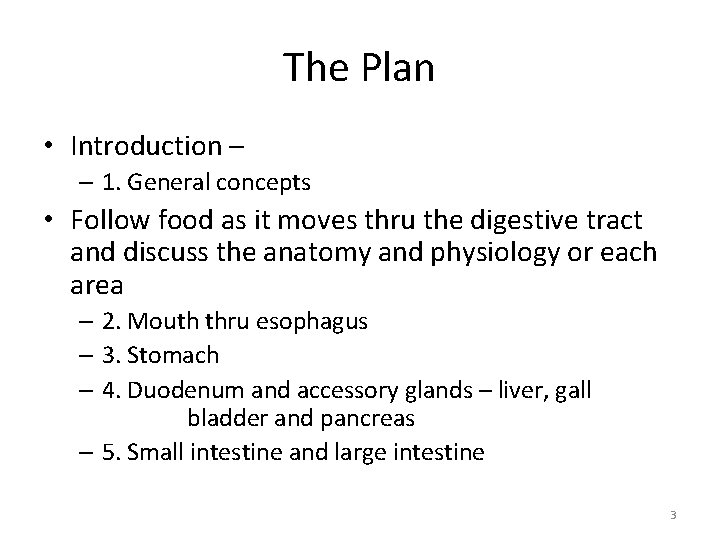 The Plan

• Introduction –
– 1. General concepts

• Follow food as it moves thru the digestive tract and discuss the anatomy and physiology or each area
– 2. Mouth thru esophagus
– 3. Stomach
– 4. Duodenum and accessory glands – liver, gall bladder and pancreas
– 5. Small intestine and large intestine

3